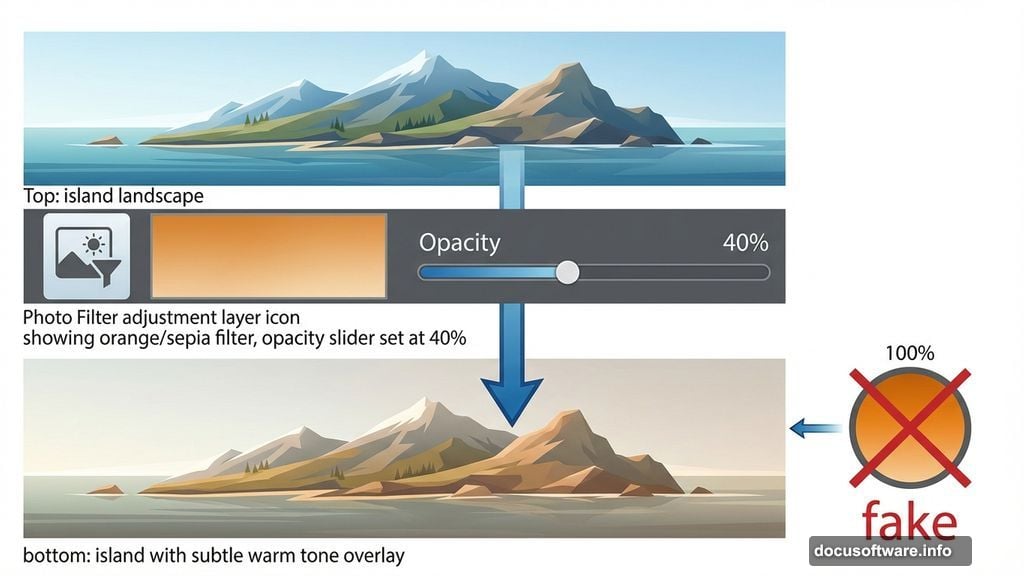 Top: island landscape

Opacity 40%

Photo Filter adjustment layer icon showing orange/sepia filter, opacity slider set at 40%

100%

fake

bottom: island with subtle warm tone overlay

docusoftware.info